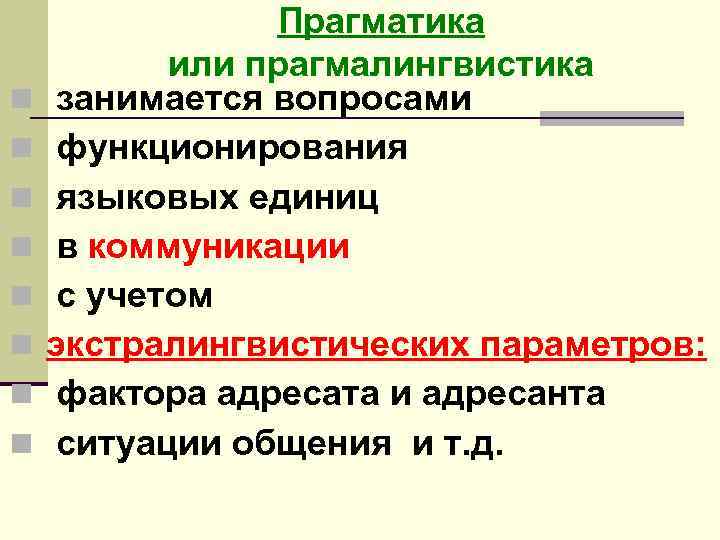 Прагматика
или прагмалингвистика

занимается вопросами
функционирования
языковых единиц
в коммуникации
с учетом
экстралингвистических параметров:
фактора адресата и адресанта
ситуации общения и т.д.